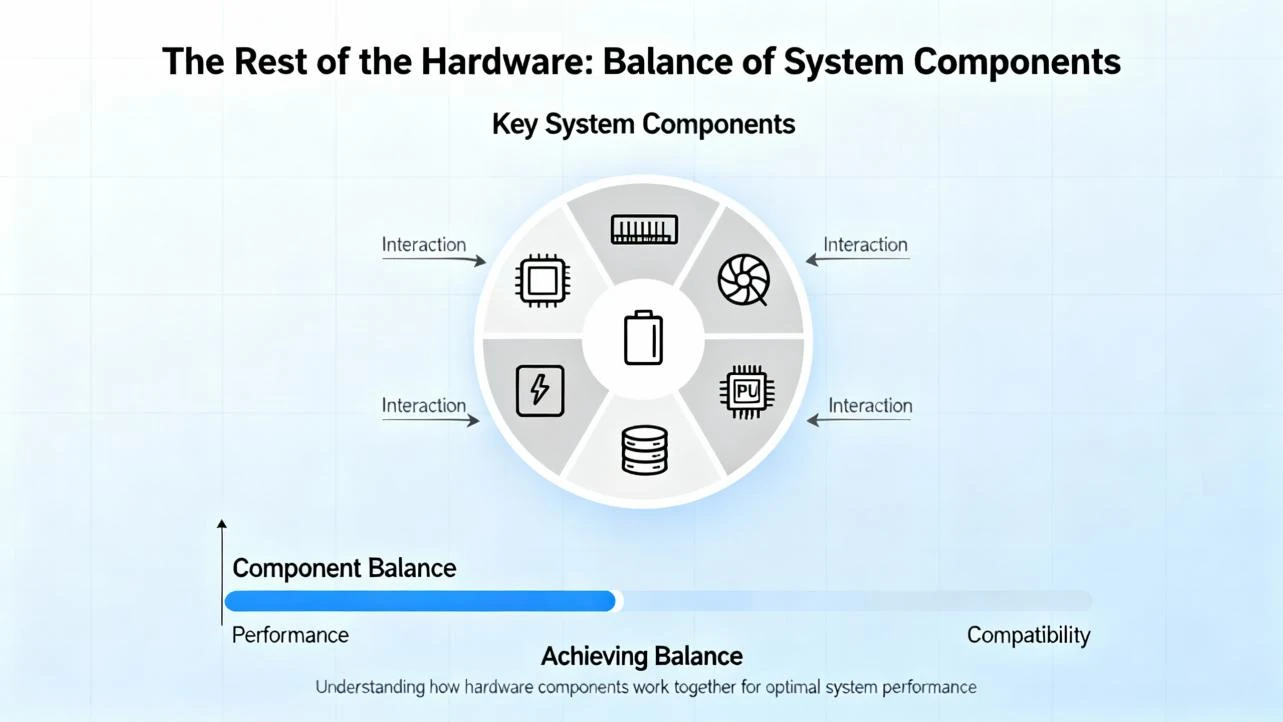 The Rest of the Hardware: Balance of System Components

Key System Components

Interaction

Interaction

Interaction

Interaction

PU

Component Balance

Performance

Compatibility

Achieving Balance

Understanding how hardware components work together for optimal system performance